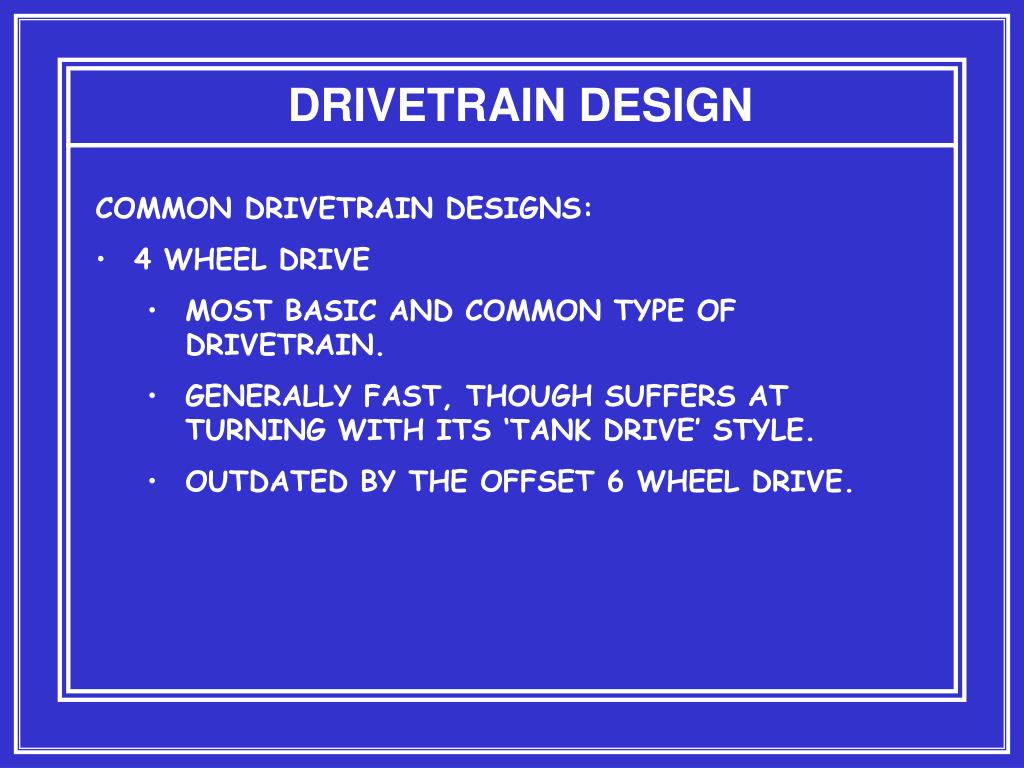 DRIVETRAIN DESIGN

COMMON DRIVETRAIN DESIGNS:

• 4 WHEEL DRIVE

• MOST BASIC AND COMMON TYPE OF DRIVETRAIN.

• GENERALLY FAST, THOUGH SUFFERS AT TURNING WITH ITS ‘TANK DRIVE’ STYLE.

• OUTDATED BY THE OFFSET 6 WHEEL DRIVE.